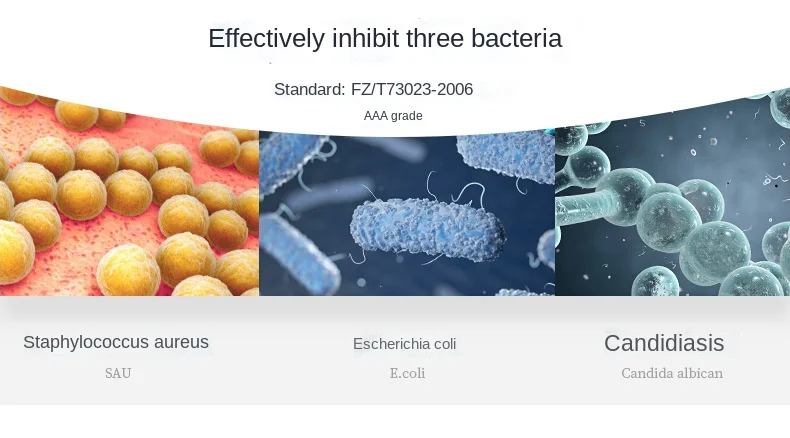 Effectively inhibit three bacteria

Standard: FZ/T73023-2006

AAA grade

Staphylococcus aureus

SAU

Escherichia coli

E.coli

Candidiasis

Candida albican